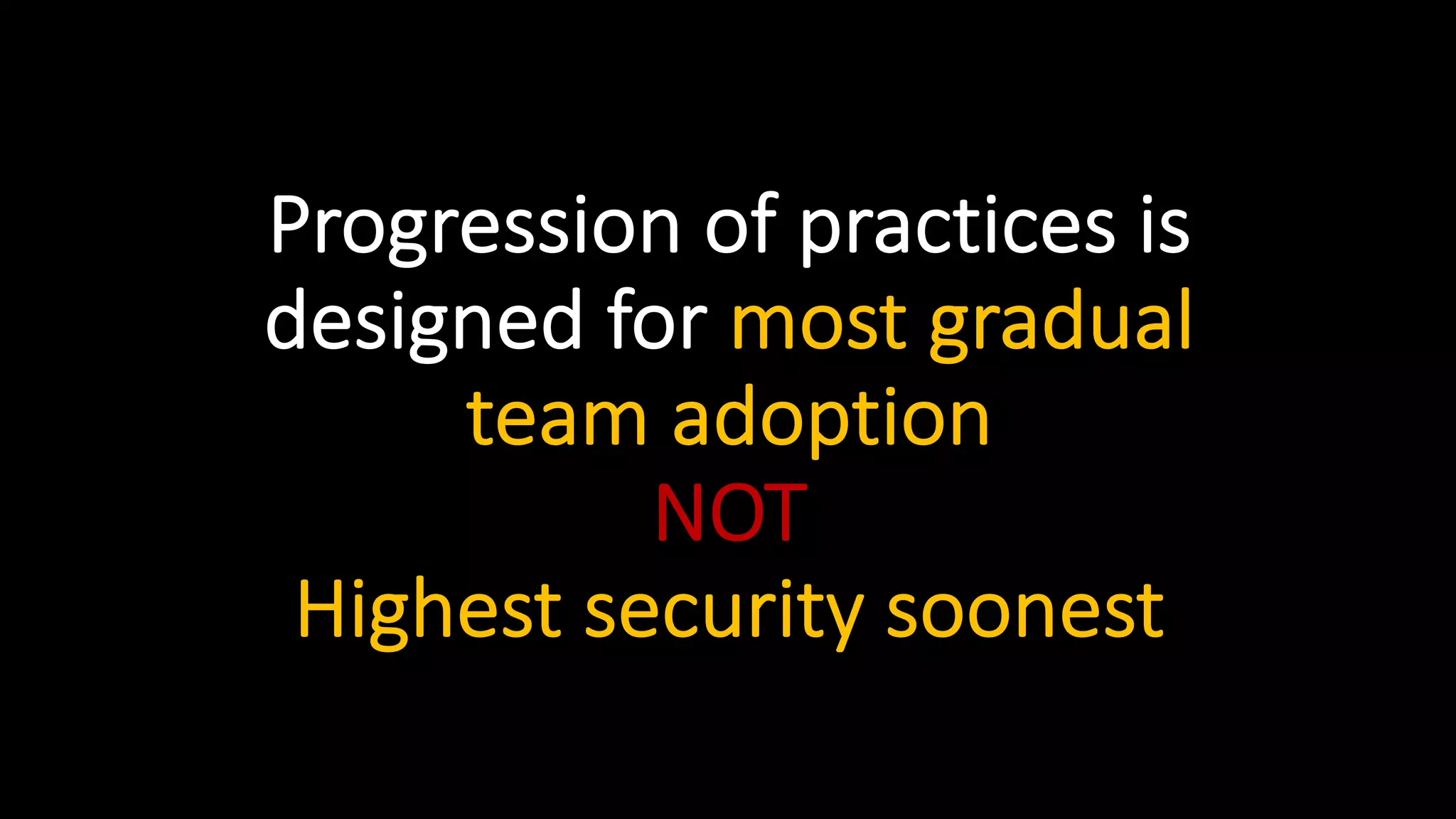 Progression of practices is designed for most gradual team adoption

NOT

Highest security soonest